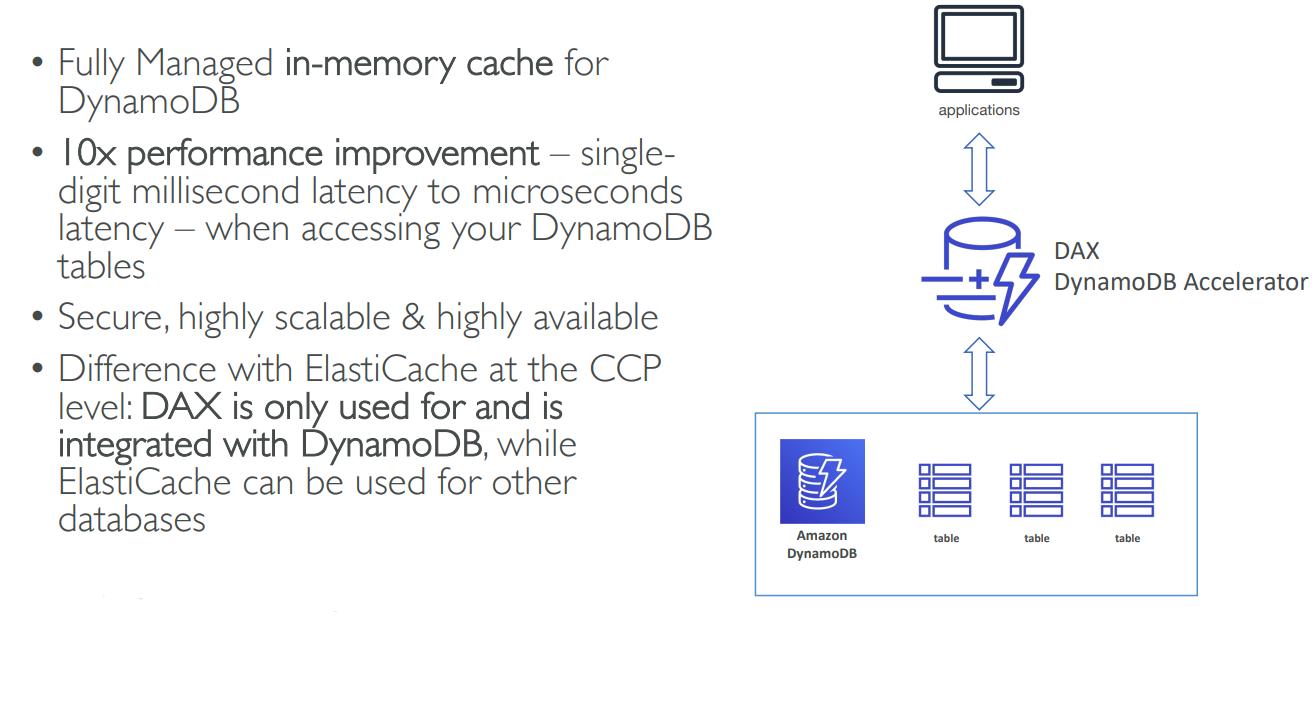 • Fully Managed in-memory cache for DynamoDB

• 10x performance improvement – single-digit millisecond latency to microseconds latency – when accessing your DynamoDB tables

• Secure, highly scalable & highly available

• Difference with ElastiCache at the CCP level: DAX is only used for and is integrated with DynamoDB, while ElastiCache can be used for other databases

applications

DAX
DynamoDB Accelerator

Amazon DynamoDB

table

table

table